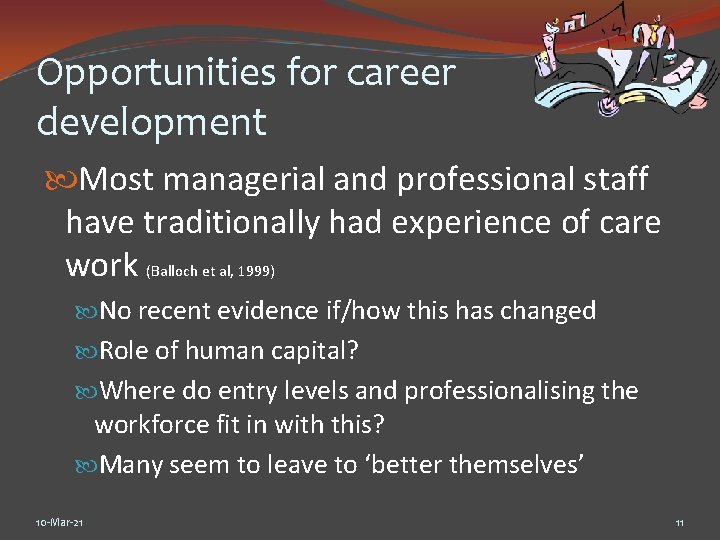 Opportunities for career development

Most managerial and professional staff have traditionally had experience of care work (Balloch et al, 1999)

No recent evidence if/how this has changed

Role of human capital?

Where do entry levels and professionalising the workforce fit in with this?

Many seem to leave to ‘better themselves’

10-Mar-21

11